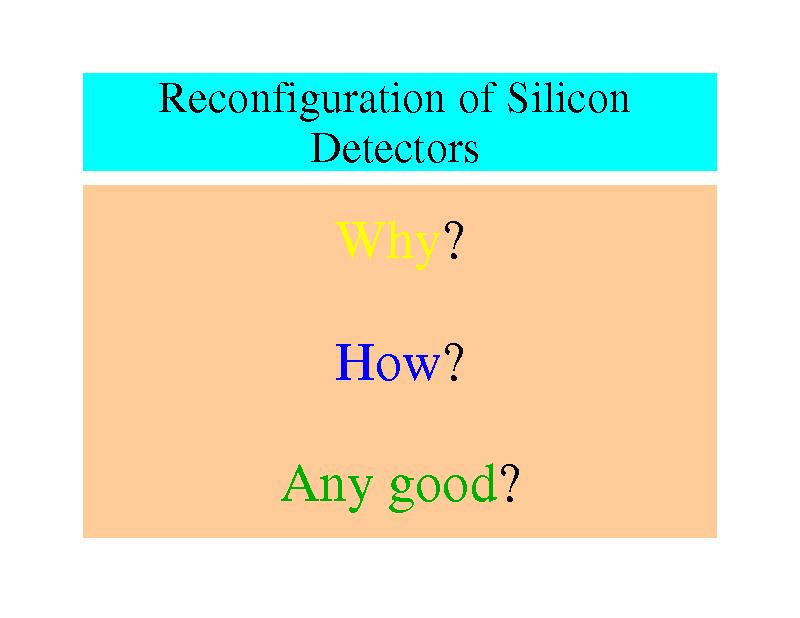 Reconfiguration of Silicon Detectors

Why?

How?

Any good?